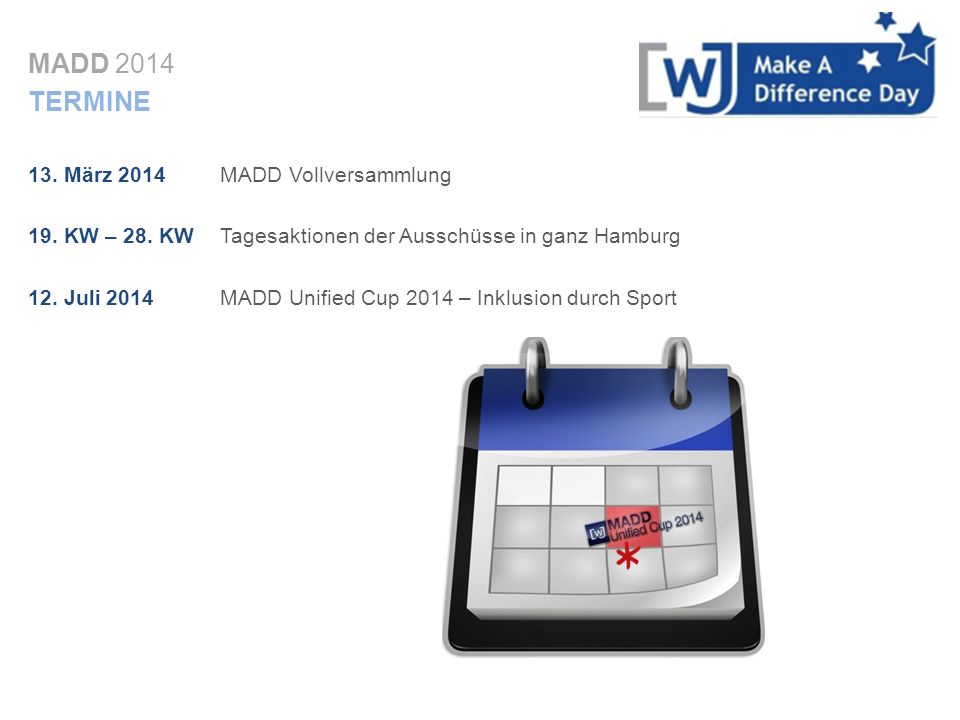 MADD 2014
TERMINE

[WJ] Make A Difference Day

13. März 2014 MADD Vollversammlung

19. KW – 28. KW Tagesaktionen der Ausschüsse in ganz Hamburg

12. Juli 2014 MADD Unified Cup 2014 – Inklusion durch Sport

[WJ] MADD Unified Cup 2014